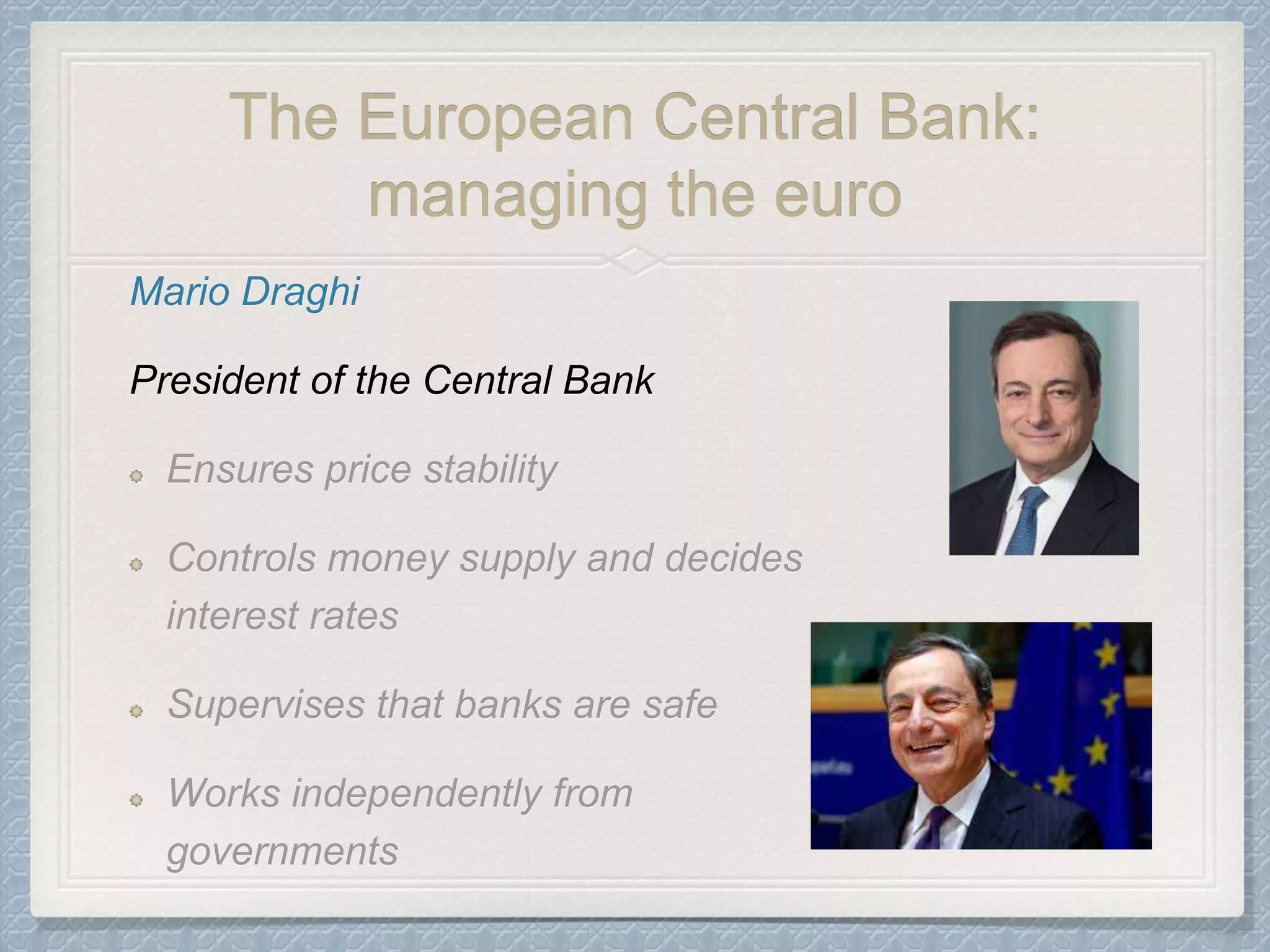 The European Central Bank: managing the euro

Mario Draghi

President of the Central Bank

Ensures price stability

Controls money supply and decides interest rates

Supervises that banks are safe

Works independently from governments